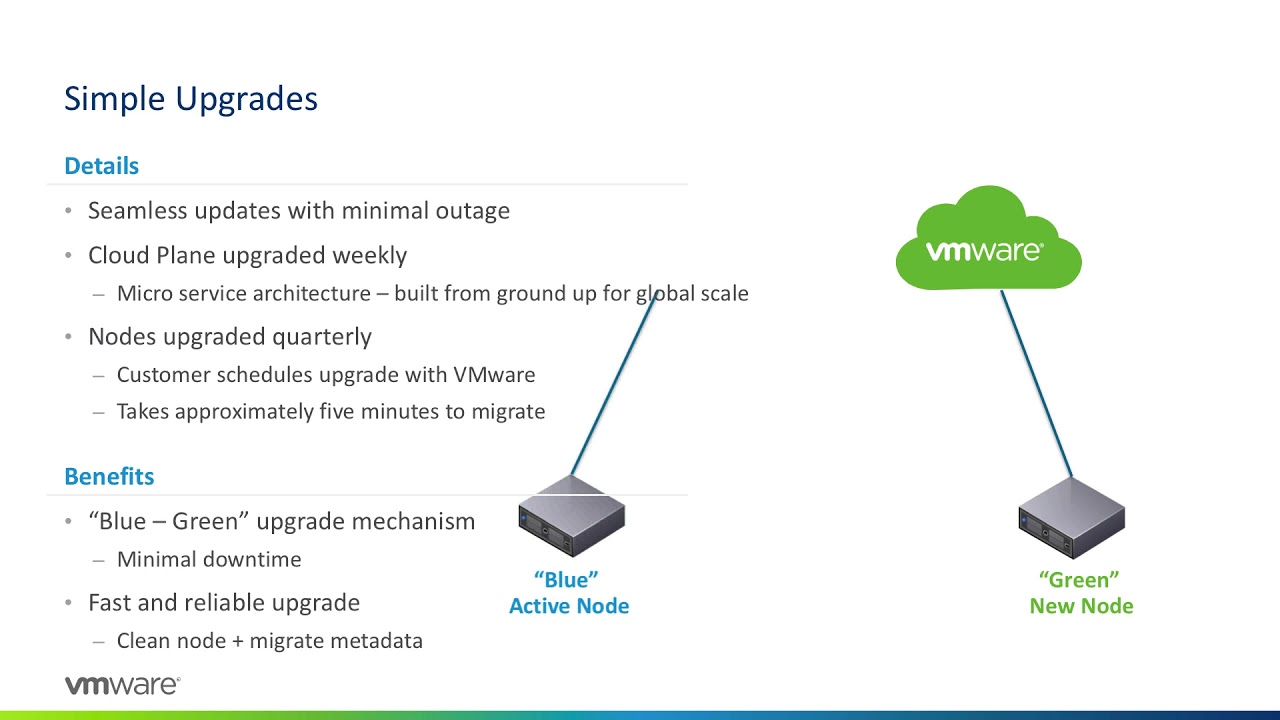 Simple Upgrades

Details

• Seamless updates with minimal outage

• Cloud Plane upgraded weekly

– Micro service architecture – built from ground up for global scale

• Nodes upgraded quarterly

– Customer schedules upgrade with VMware

– Takes approximately five minutes to migrate

Benefits

• “Blue – Green” upgrade mechanism

– Minimal downtime

• Fast and reliable upgrade

– Clean node + migrate metadata

vmware®

“Blue”
Active Node

“Green”
New Node

vmware®